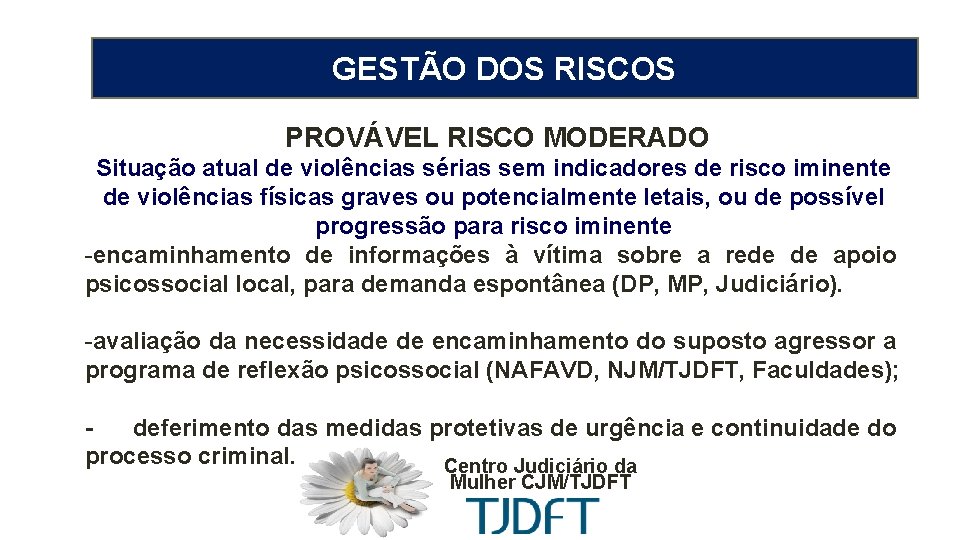 GESTÃO DOS RISCOS

PROVÁVEL RISCO MODERADO

Situação atual de violências sérias sem indicadores de risco iminente de violências físicas graves ou potencialmente letais, ou de possível progressão para risco iminente

-encaminhamento de informações à vítima sobre a rede de apoio psicossocial local, para demanda espontânea (DP, MP, Judiciário).

-avaliação da necessidade de encaminhamento do suposto agressor a programa de reflexão psicossocial (NAFAVD, NJM/TJDFT, Faculdades);

- deferimento das medidas protetivas de urgência e continuidade do processo criminal.

Centro Judiciário da Mulher CJM/TJDFT

TJDFT